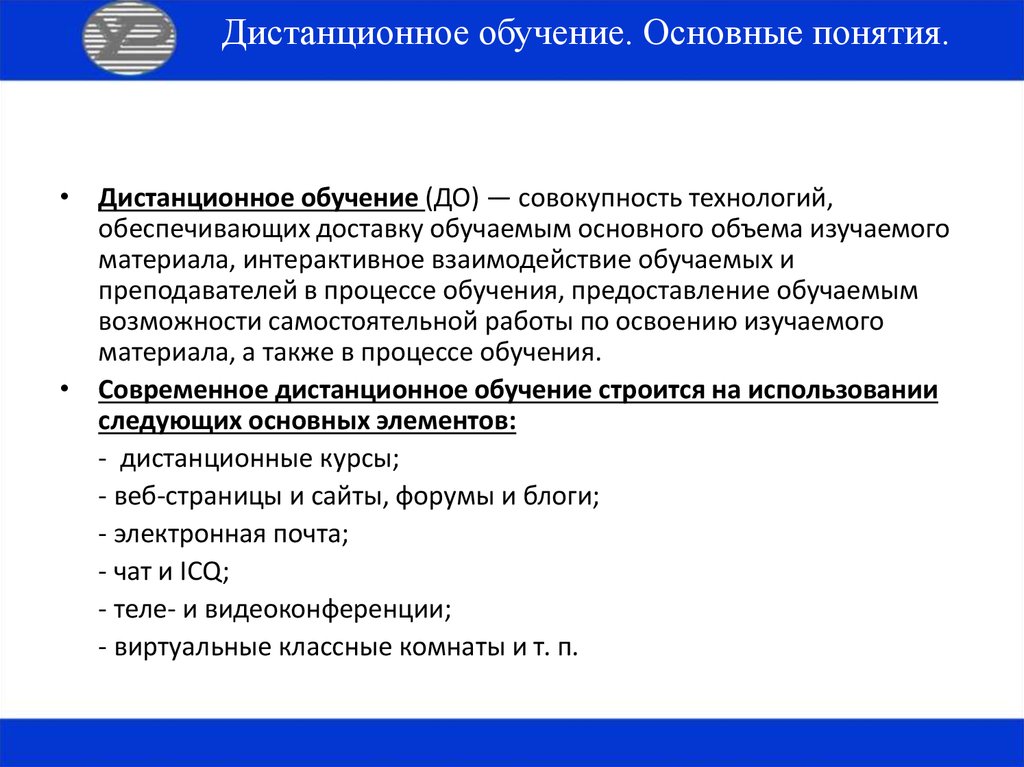 Дистанционное обучение. Основные понятия.

• Дистанционное обучение (ДО) — совокупность технологий, обеспечивающих доставку обучаемым основного объема изучаемого материала, интерактивное взаимодействие обучаемых и преподавателей в процессе обучения, предоставление обучаемым возможности самостоятельной работы по освоению изучаемого материала, а также в процессе обучения.

• Современное дистанционное обучение строится на использовании следующих основных элементов:

- дистанционные курсы;

- веб-страницы и сайты, форумы и блоги;

- электронная почта;

- чат и ICQ;

- теле- и видеоконференции;

- виртуальные классные комнаты и т. п.